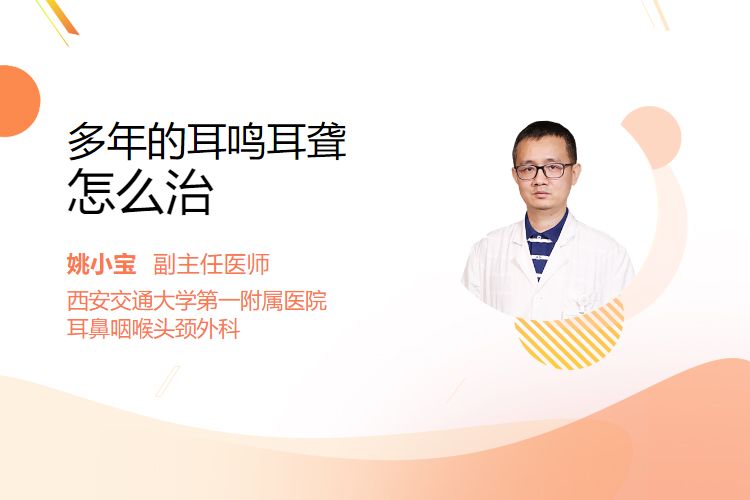 多年的耳鸣耳聋
怎么治

姚小宝 副主任医师
西安交通大学第一附属医院
耳鼻咽喉头颈外科